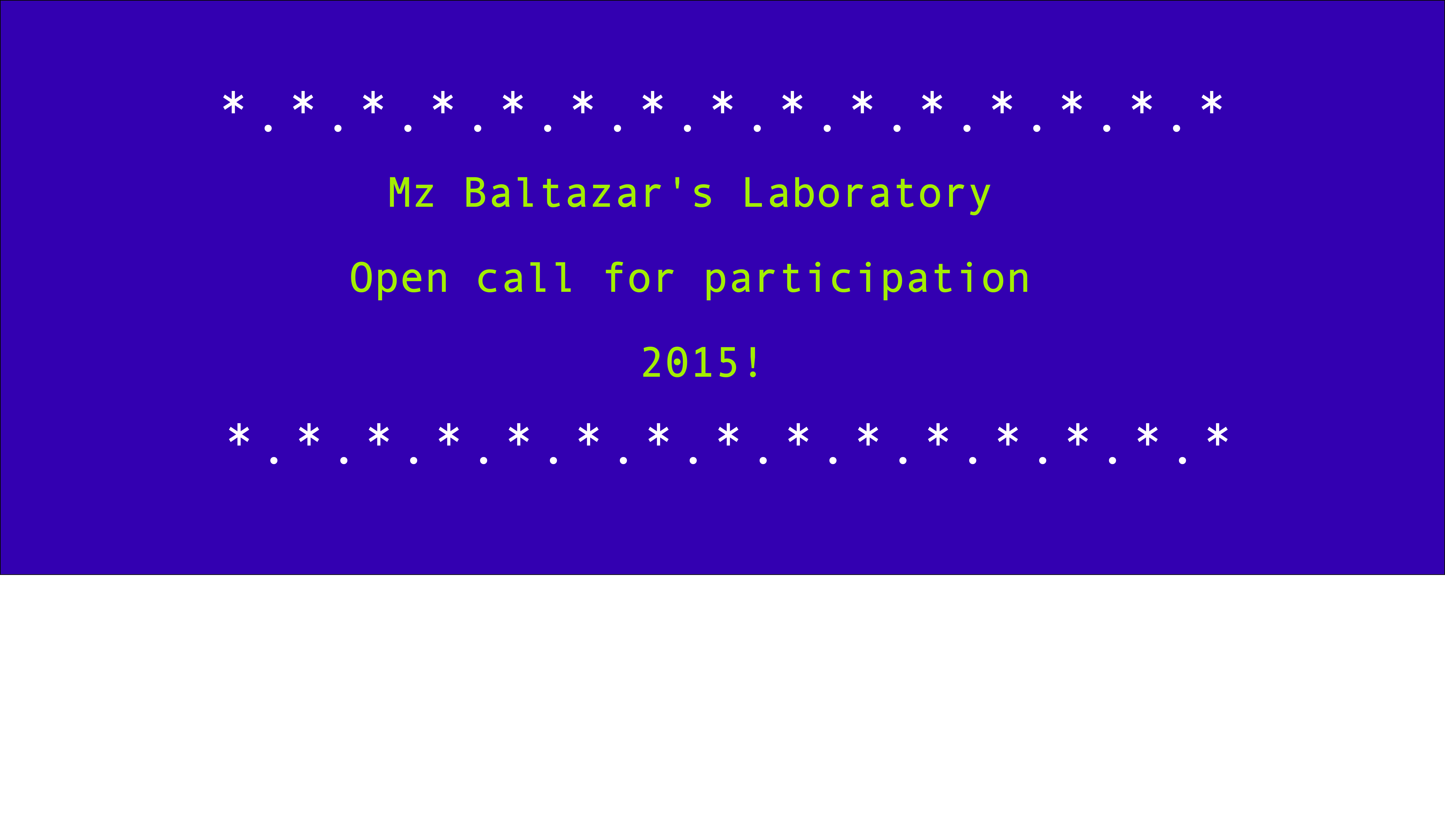 *.*.*.*.*.*.*.*.*.*.*.*.*.*.*

Mz Baltazar's Laboratory

Open call for participation

2015!

*.*.*.*.*.*.*.*.*.*.*.*.*.*.*